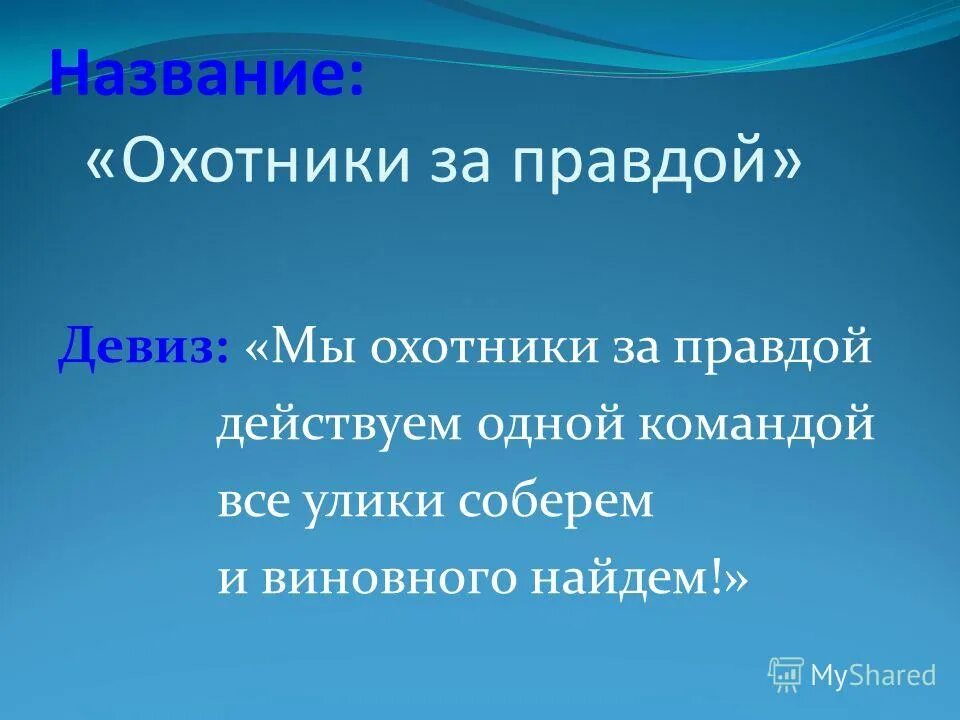 Название:
«Охотники за правдой»

Девиз: «Мы охотники за правдой
действуем одной командой
все улики соберем
и виновного найдем!»

MyShared